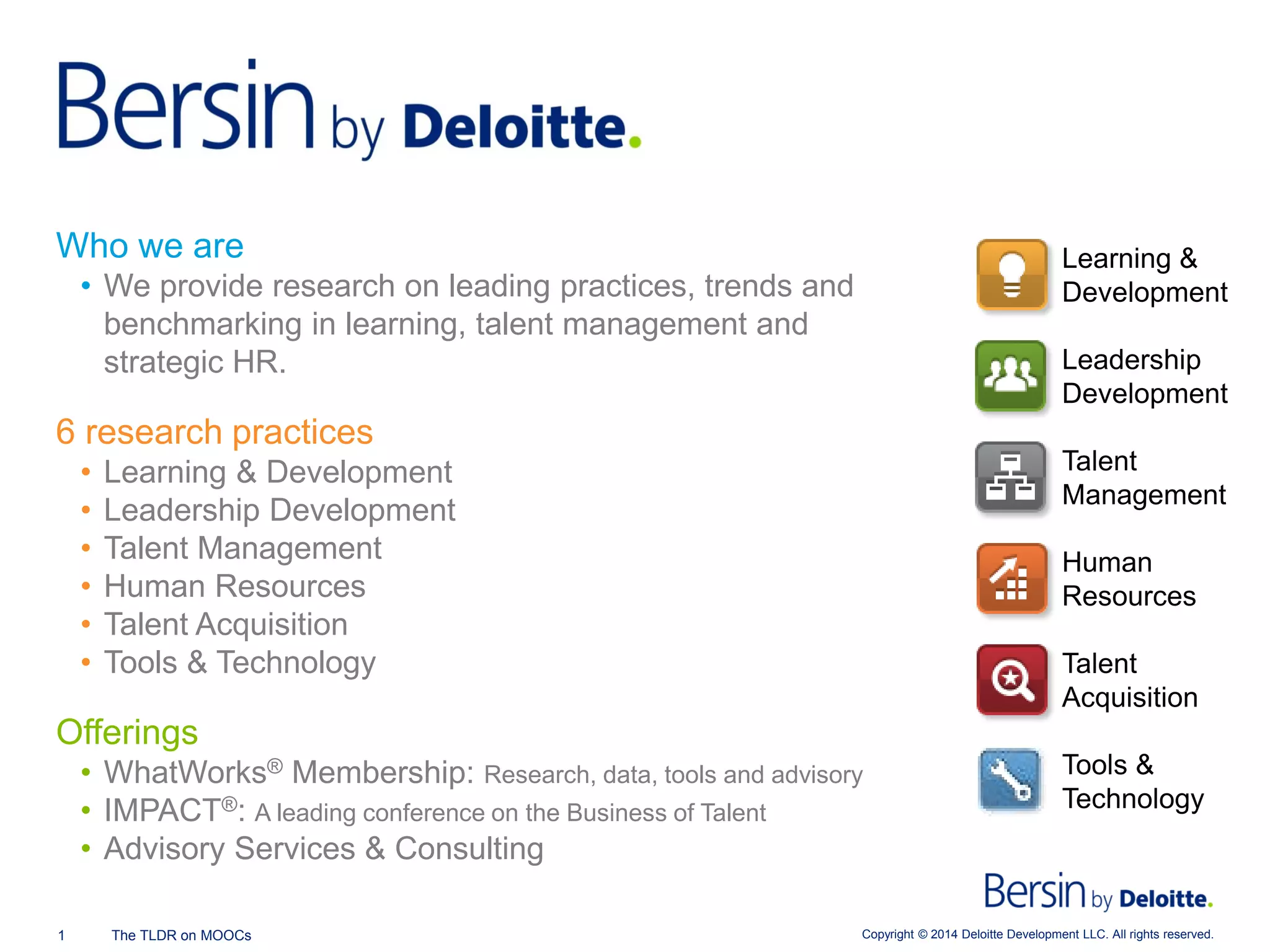 Bersin by Deloitte.

Who we are
• We provide research on leading practices, trends and benchmarking in learning, talent management and strategic HR.

6 research practices
• Learning & Development
• Leadership Development
• Talent Management
• Human Resources
• Talent Acquisition
• Tools & Technology

Offerings
• WhatWorks® Membership: Research, data, tools and advisory
• IMPACT®: A leading conference on the Business of Talent
• Advisory Services & Consulting

Learning & Development

Leadership Development

Talent Management

Human Resources

Talent Acquisition

Tools & Technology

Bersin by Deloitte.

1 The TLDR on MOOCs

Copyright © 2014 Deloitte Development LLC. All rights reserved.